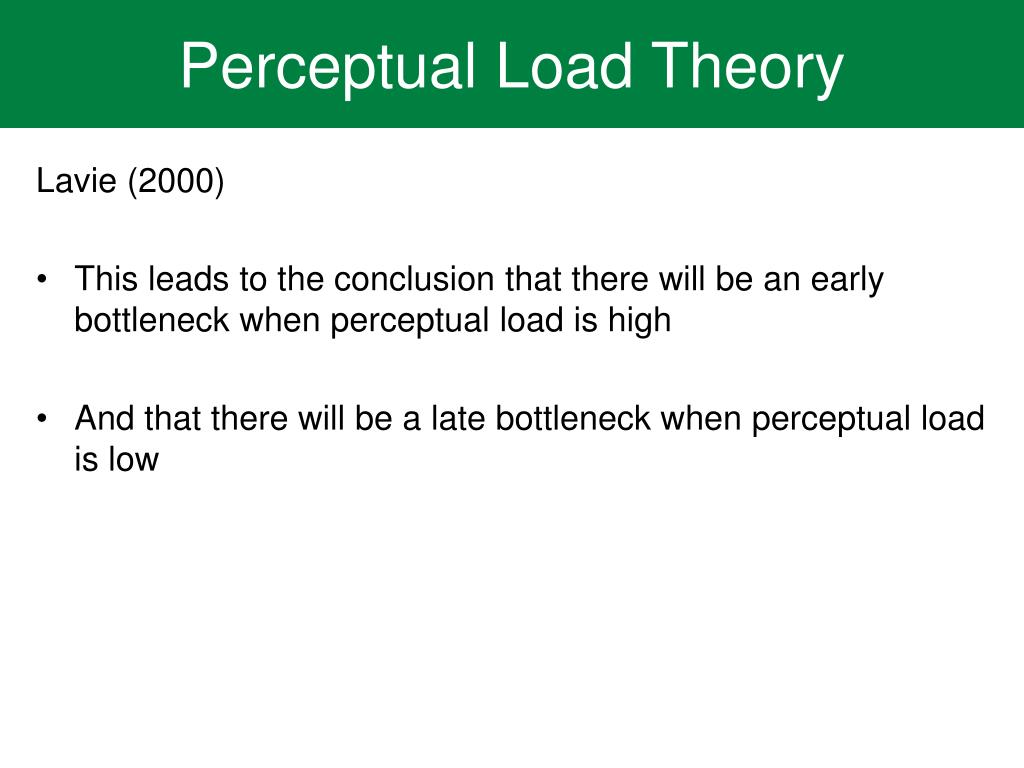 Perceptual Load Theory

Lavie (2000)

• This leads to the conclusion that there will be an early bottleneck when perceptual load is high

• And that there will be a late bottleneck when perceptual load is low